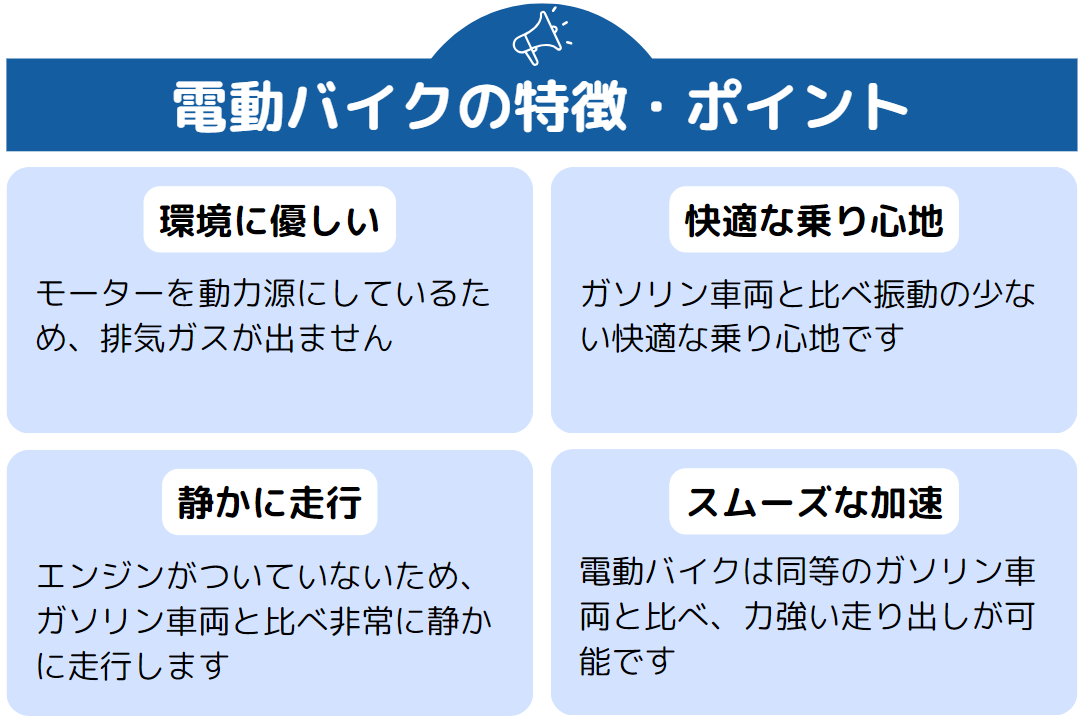 電動バイクの特徴・ポイント

環境に優しい

モーターを動力源にしているため、排気ガスが出ません

快適な乗り心地

ガソリン車両と比べ振動の少ない快適な乗り心地です

静かに走行

エンジンがついていないため、ガソリン車両と比べ非常に静かに走行します

スムーズな加速

電動バイクは同等のガソリン車両と比べ、力強い走り出しが可能です